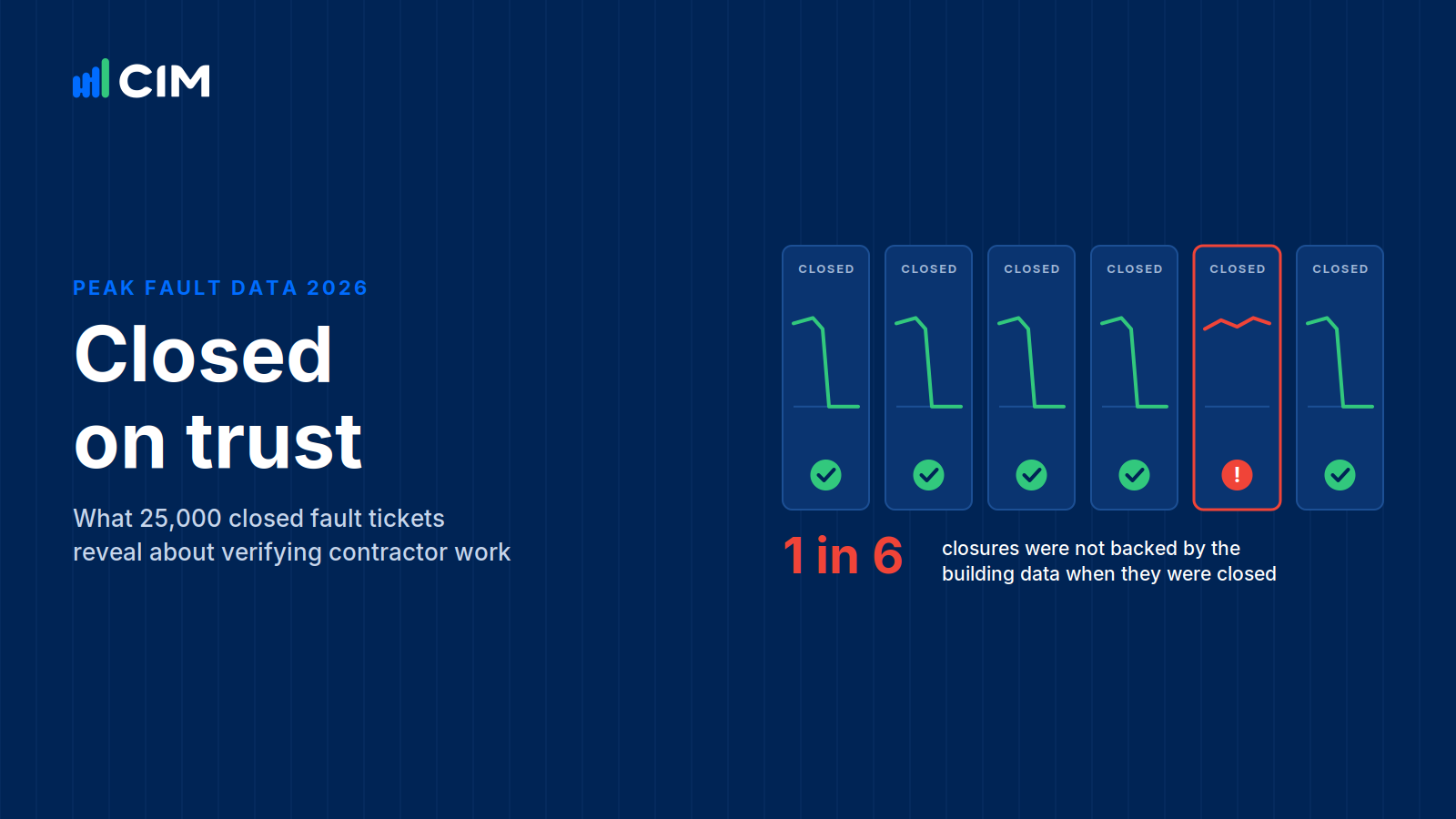 CIM

PEAK FAULT DATA 2026

Closed on trust

What 25,000 closed fault tickets reveal about verifying contractor work

CLOSED

CLOSED

CLOSED

CLOSED

CLOSED

!

CLOSED

1 in 6

closures were not backed by the building data when they were closed